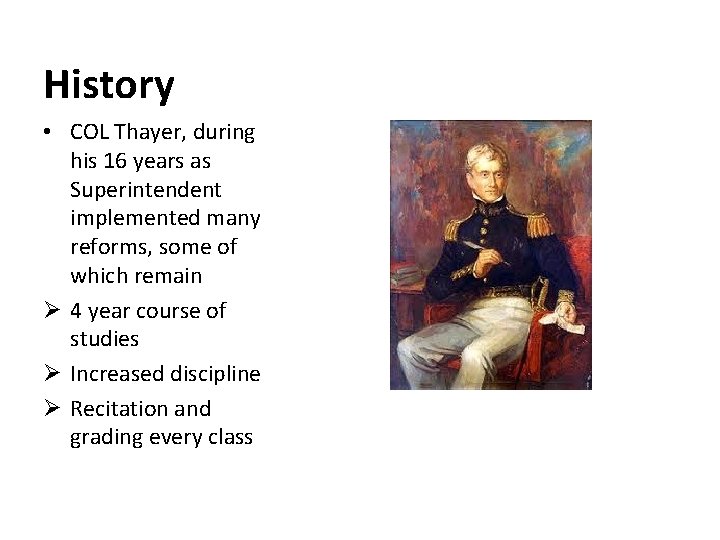 History

• COL Thayer, during his 16 years as Superintendent implemented many reforms, some of which remain

➢ 4 year course of studies

➢ Increased discipline

➢ Recitation and grading every class